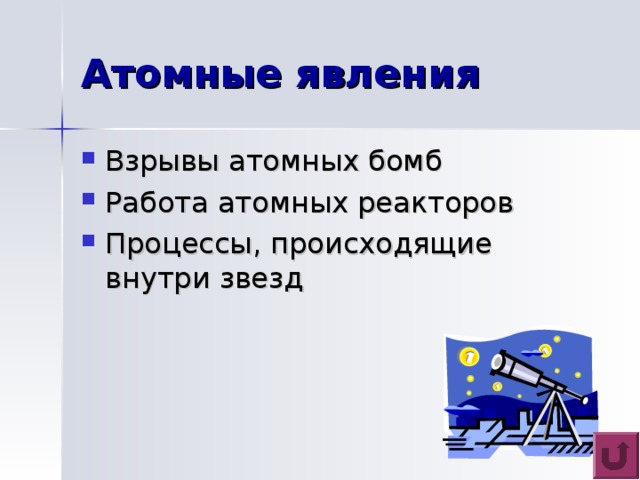 Атомные явления

• Взрывы атомных бомб
• Работа атомных реакторов
• Процессы, происходящие внутри звезд